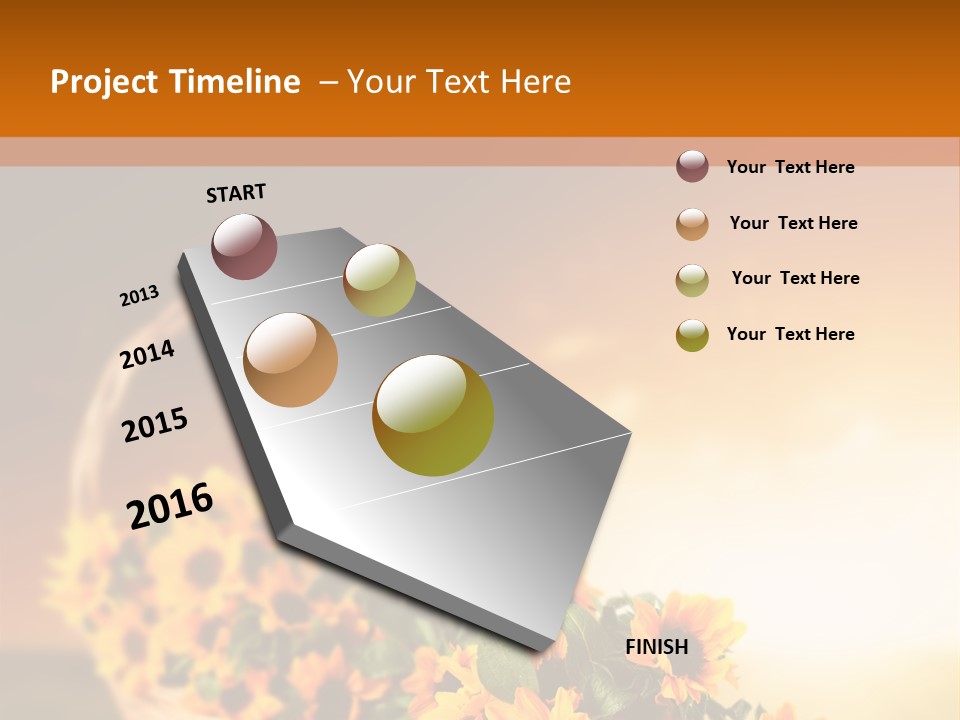 Project Timeline – Your Text Here

START

2013

2014

2015

2016

FINISH

Your Text Here

Your Text Here

Your Text Here

Your Text Here